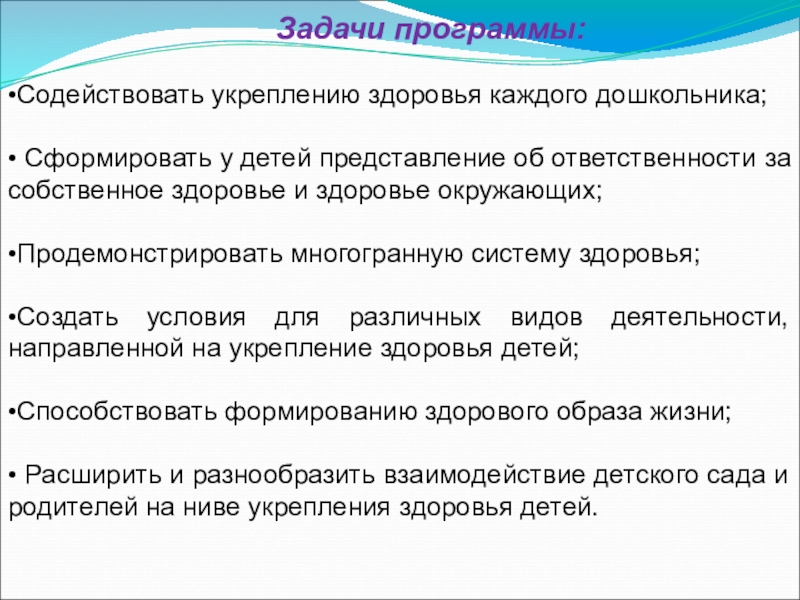 Задачи программы:

•Содействовать укреплению здоровья каждого дошкольника;

• Сформировать у детей представление об ответственности за собственное здоровье и здоровье окружающих;

•Продемонстрировать многогранную систему здоровья;

•Создать условия для различных видов деятельности, направленной на укрепление здоровья детей;

•Способствовать формированию здорового образа жизни;

• Расширить и разнообразить взаимодействие детского сада и родителей на ниве укрепления здоровья детей.